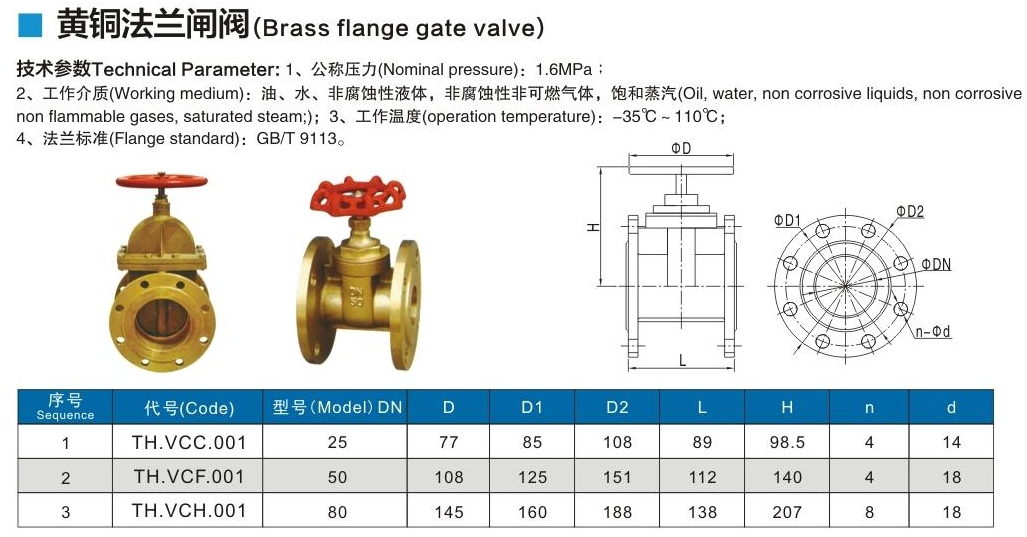 黄铜法兰闸阀(Brass flange gate valve)

技术参数Technical Parameter: 1、公称压力(Nominal pressure)：1.6MPa；
2、工作介质(Working medium)：油、水、非腐蚀性液体，非腐蚀性非可燃气体，饱和蒸汽(Oil, water, non corrosive liquids, non corrosive non flammable gases, saturated steam;)；3、工作温度(operation temperature)：-35℃ ~ 110℃；
4、法兰标准(Flange standard)：GB/T 9113。

DN 50

ΦD
H
L
ΦD1
ΦD2
ΦDN
n-Φd

| 序号 Sequence | 代号(Code) | 型号(Model) DN | D | D1 | D2 | L | H | n | d |
|---|---|---|---|---|---|---|---|---|---|
| 1 | TH.VCC.001 | 25 | 77 | 85 | 108 | 89 | 98.5 | 4 | 14 |
| 2 | TH.VCF.001 | 50 | 108 | 125 | 151 | 112 | 140 | 4 | 18 |
| 3 | TH.VCH.001 | 80 | 145 | 160 | 188 | 138 | 207 | 8 | 18 |